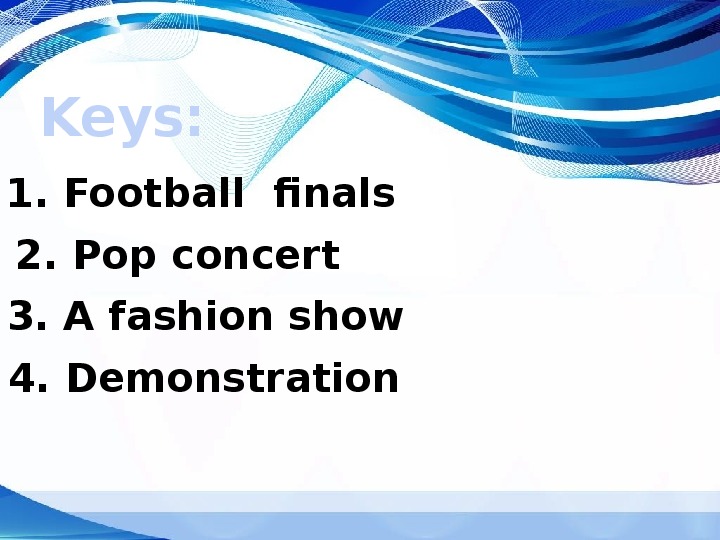 Keys:

1. Football finals

2. Pop concert

3. A fashion show

4. Demonstration